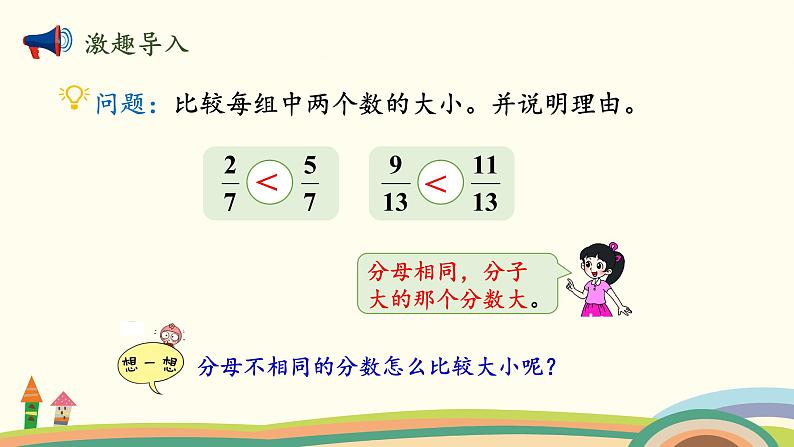 激趣导入

问题：比较每组中两个数的大小。并说明理由。

$\frac{2}{7} < \frac{5}{7}$　　$\frac{9}{13} < \frac{11}{13}$

分母相同，分子大的那个分数大。

想一想

分母不相同的分数怎么比较大小呢？